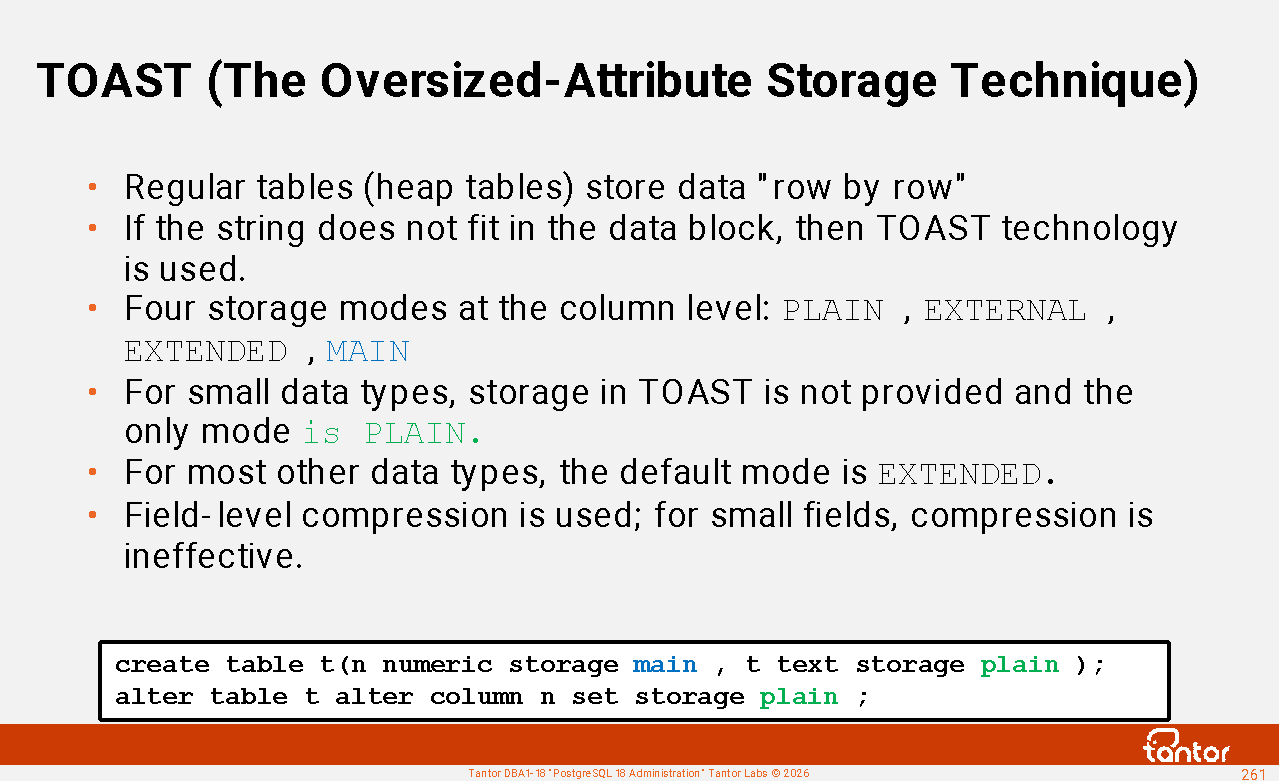 TOAST (The Oversized-Attribute Storage Technique)

• Regular tables (heap tables) store data "row by row"
• If the string does not fit in the data block, then TOAST technology is used.
• Four storage modes at the column level: PLAIN , EXTERNAL , EXTENDED , MAIN
• For small data types, storage in TOAST is not provided and the only mode is PLAIN.
• For most other data types, the default mode is EXTENDED.
• Field-level compression is used; for small fields, compression is ineffective.

create table t(n numeric storage main , t text storage plain );
alter table t alter column n set storage plain ;

tantor

Tantor DBA1-18 "PostgreSQL 18 Administration" Tantor Labs © 2026

261